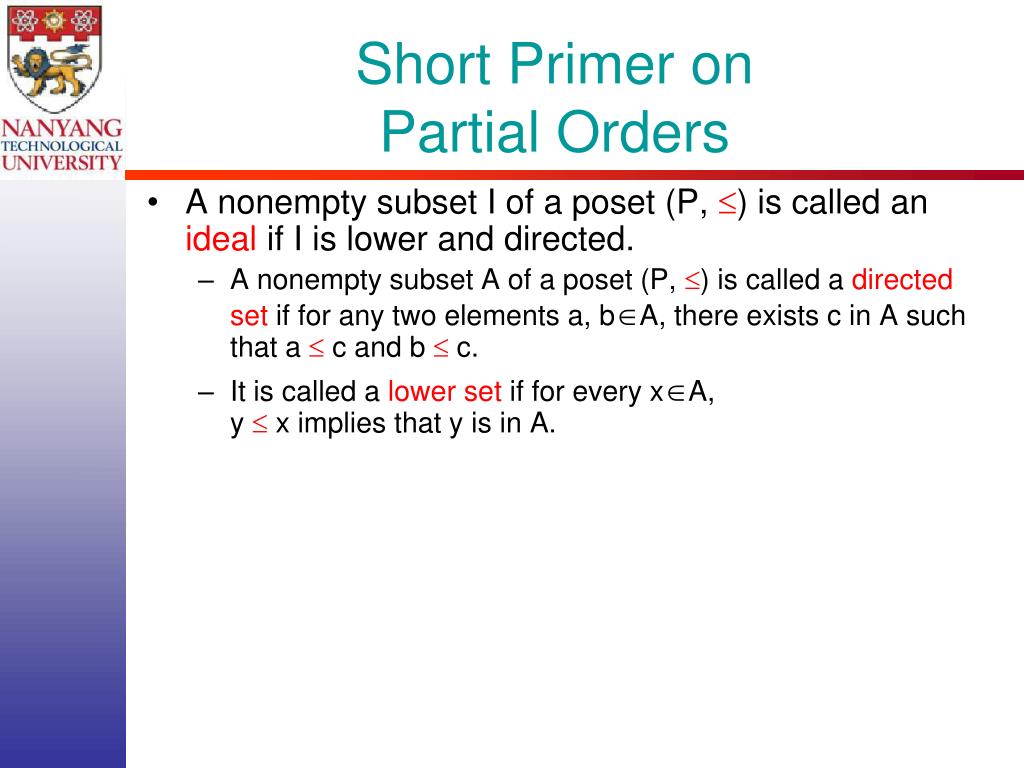 NANYANG TECHNOLOGICAL UNIVERSITY

Short Primer on Partial Orders

• A nonempty subset I of a poset (P, $\leq$) is called an ideal if I is lower and directed.
– A nonempty subset A of a poset (P, $\leq$) is called a directed set if for any two elements a, b$\in$A, there exists c in A such that a $\leq$ c and b $\leq$ c.
– It is called a lower set if for every x$\in$A, y $\leq$ x implies that y is in A.